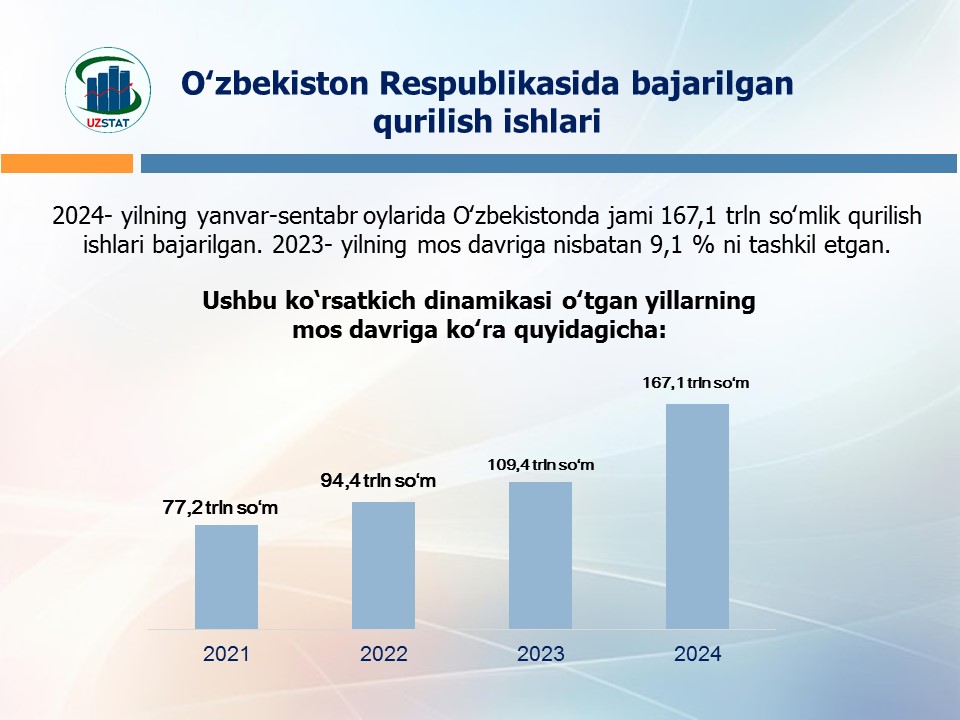 UZSTAT

O‘zbekiston Respublikasida bajarilgan qurilish ishlari

2024- yilning yanvar-sentabr oylarida O‘zbekistonda jami 167,1 trln so‘mlik qurilish ishlari bajarilgan. 2023- yilning mos davriga nisbatan 9,1 % ni tashkil etgan.

Ushbu ko‘rsatkich dinamikasi o‘tgan yillarning mos davriga ko‘ra quyidagicha:

77,2 trln so‘m
94,4 trln so‘m
109,4 trln so‘m
167,1 trln so‘m

2021
2022
2023
2024